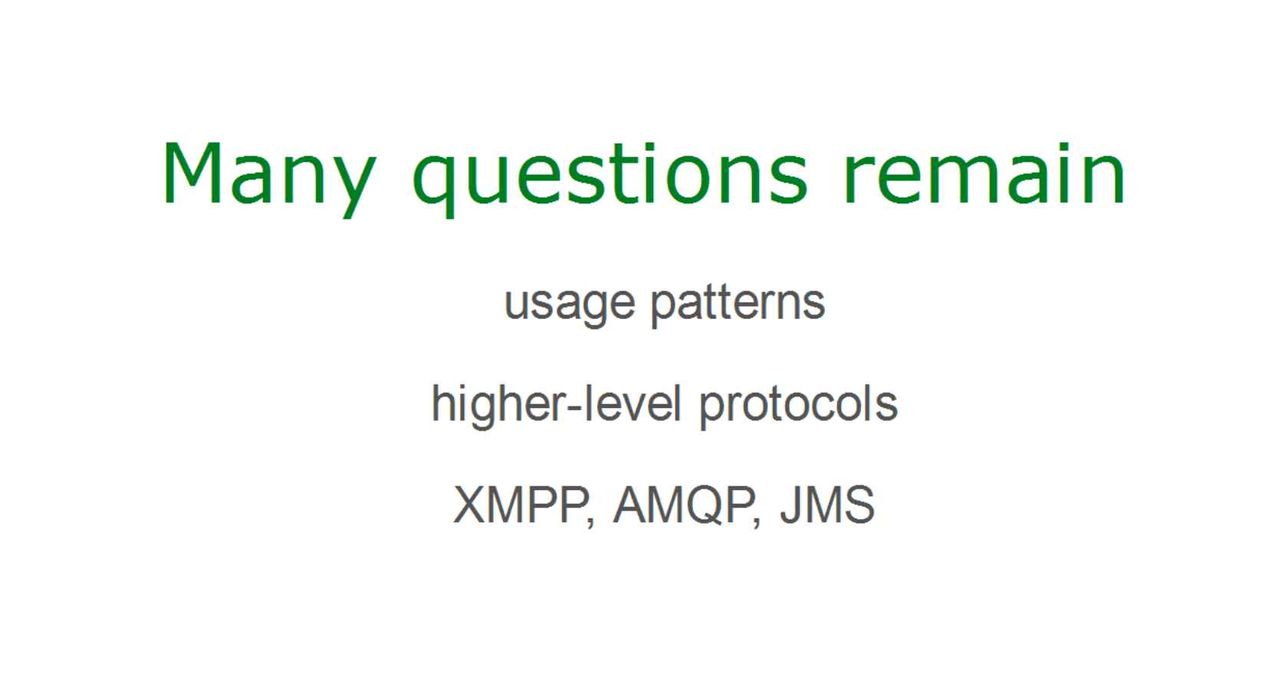 Many questions remain

usage patterns

higher-level protocols

XMPP, AMQP, JMS